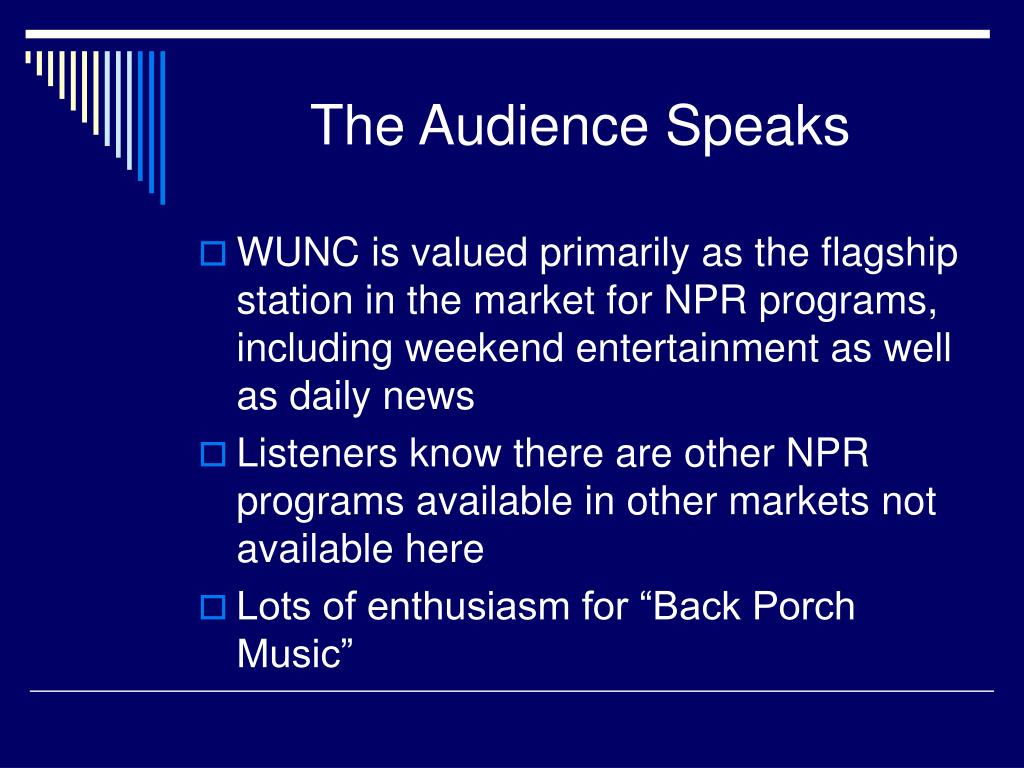 The Audience Speaks

WUNC is valued primarily as the flagship station in the market for NPR programs, including weekend entertainment as well as daily news

Listeners know there are other NPR programs available in other markets not available here

Lots of enthusiasm for “Back Porch Music”